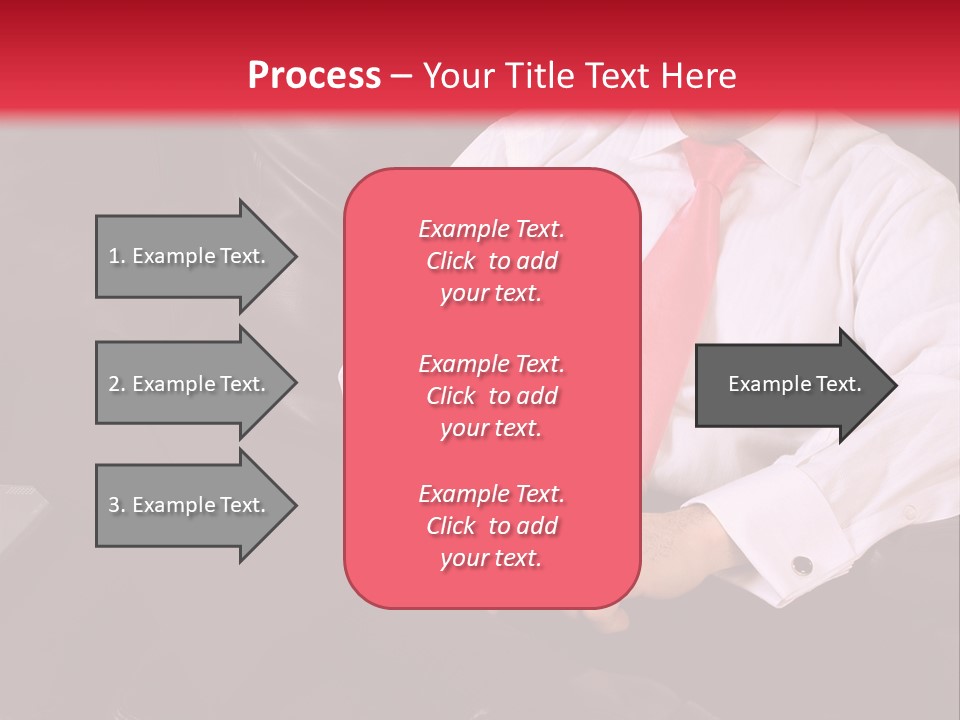 Process – Your Title Text Here

1. Example Text.

2. Example Text.

3. Example Text.

Example Text. Click to add your text.

Example Text. Click to add your text.

Example Text. Click to add your text.

Example Text.